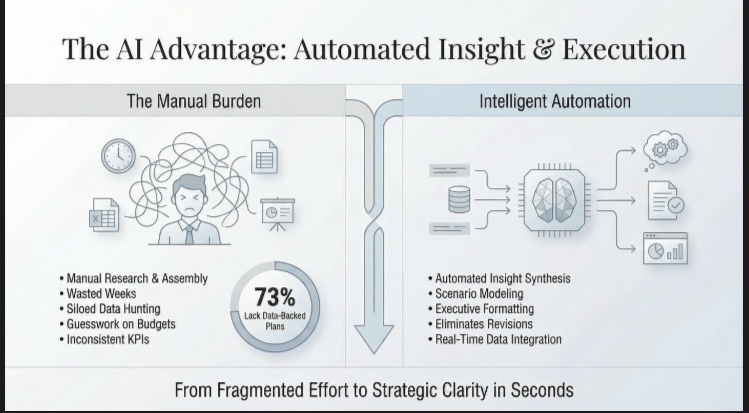 The AI Advantage: Automated Insight & Execution

The Manual Burden

• Manual Research & Assembly
• Wasted Weeks
• Siloed Data Hunting
• Guesswork on Budgets
• Inconsistent KPIs

73%
Lack Data-Backed Plans

Intelligent Automation

• Automated Insight Synthesis
• Scenario Modeling
• Executive Formatting
• Eliminates Revisions
• Real-Time Data Integration

From Fragmented Effort to Strategic Clarity in Seconds